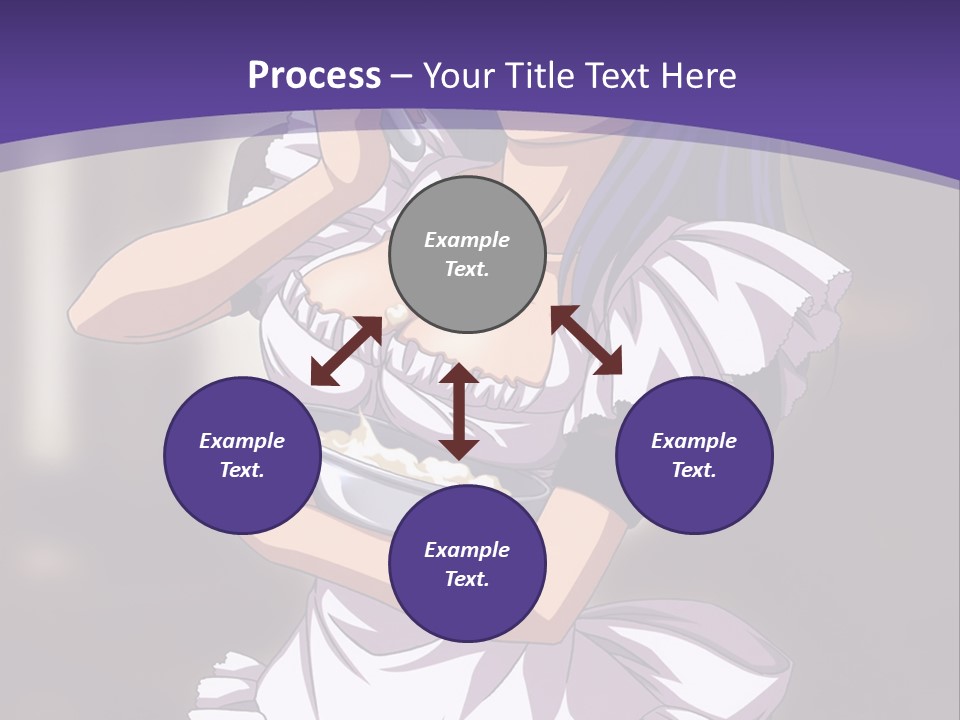 Process – Your Title Text Here

Example Text.

Example Text.

Example Text.

Example Text.